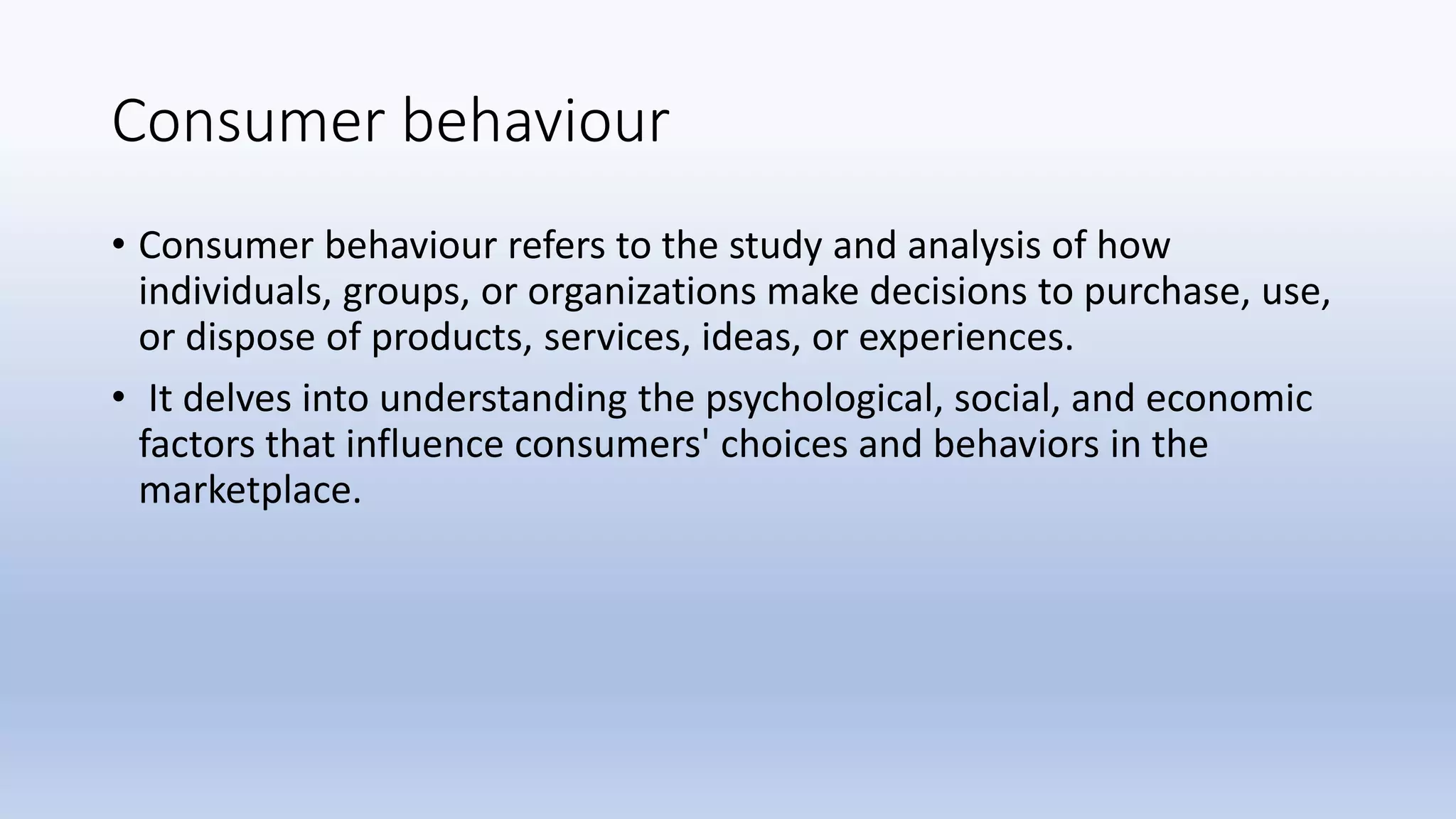 Consumer behaviour

• Consumer behaviour refers to the study and analysis of how individuals, groups, or organizations make decisions to purchase, use, or dispose of products, services, ideas, or experiences.

• It delves into understanding the psychological, social, and economic factors that influence consumers' choices and behaviors in the marketplace.